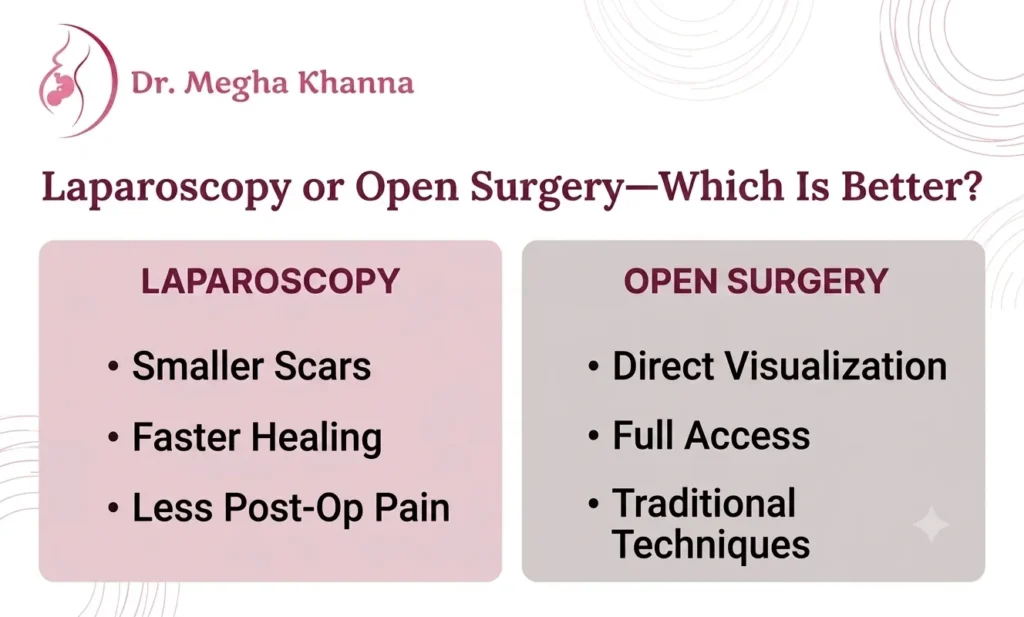 Dr. Megha Khanna

Laparoscopy or Open Surgery—Which Is Better?

LAPAROSCOPY

• Smaller Scars
• Faster Healing
• Less Post-Op Pain

OPEN SURGERY

• Direct Visualization
• Full Access
• Traditional Techniques